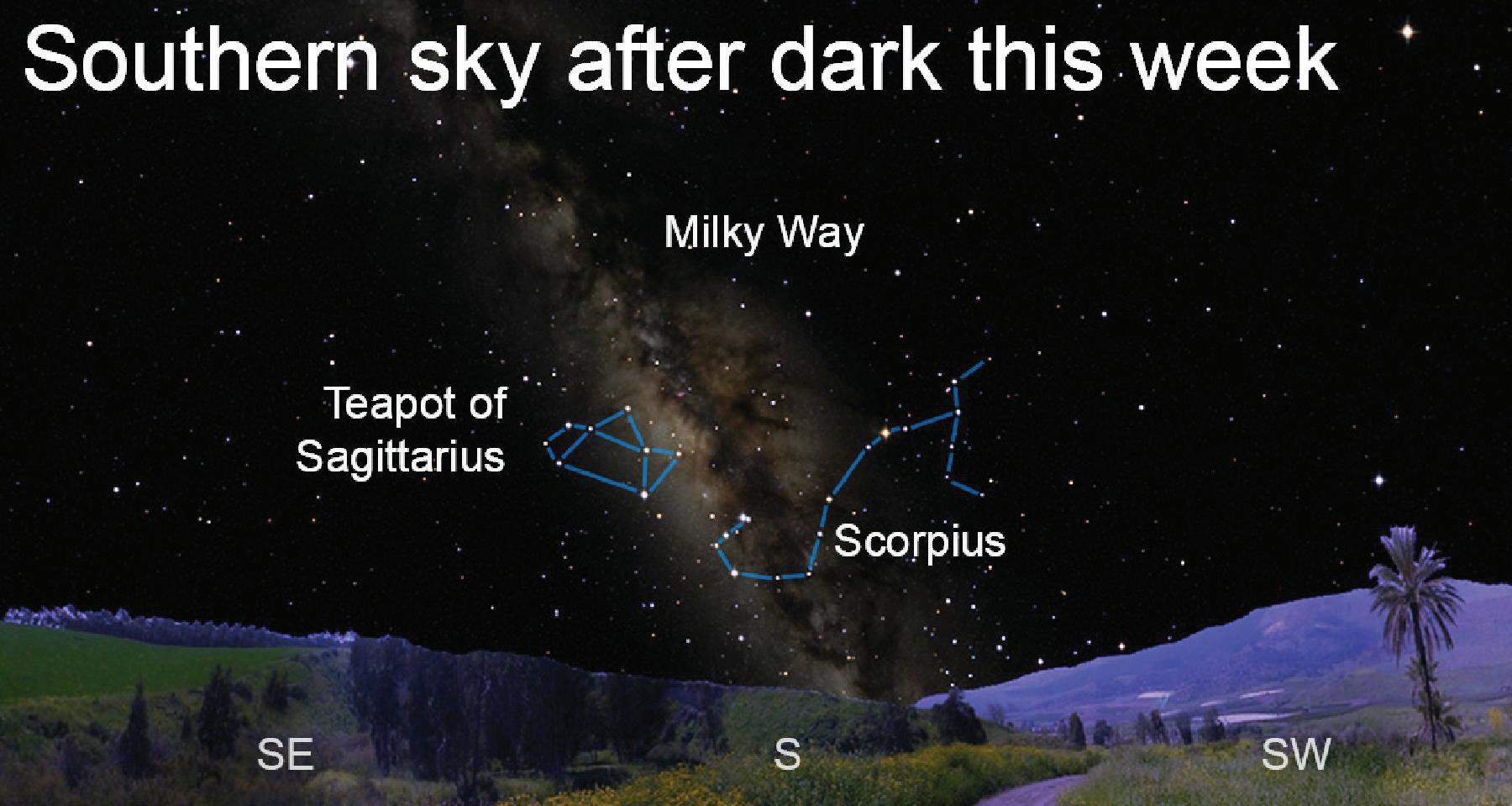 Southern sky after dark this week

Milky Way

Teapot of Sagittarius

Scorpius

SE

S

SW